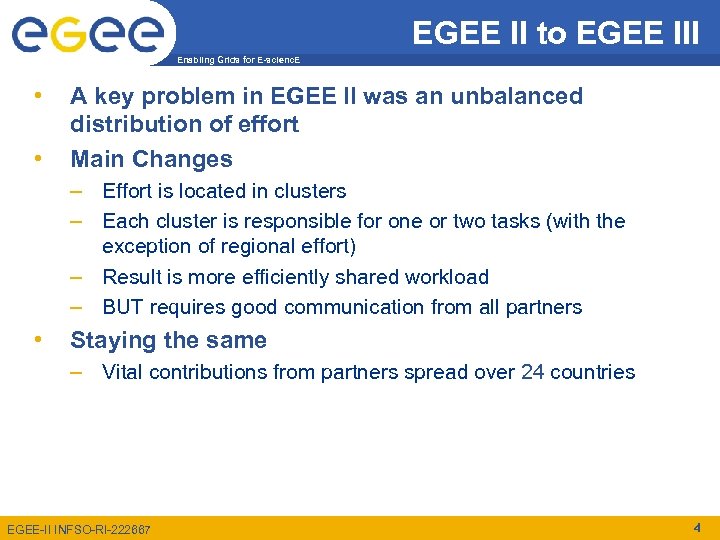 egee

Enabling Grids for E-sciencE

EGEE II to EGEE III

• A key problem in EGEE II was an unbalanced distribution of effort
• Main Changes
– Effort is located in clusters
– Each cluster is responsible for one or two tasks (with the exception of regional effort)
– Result is more efficiently shared workload
– BUT requires good communication from all partners
• Staying the same
– Vital contributions from partners spread over 24 countries

EGEE-II INFSO-RI-222667

4